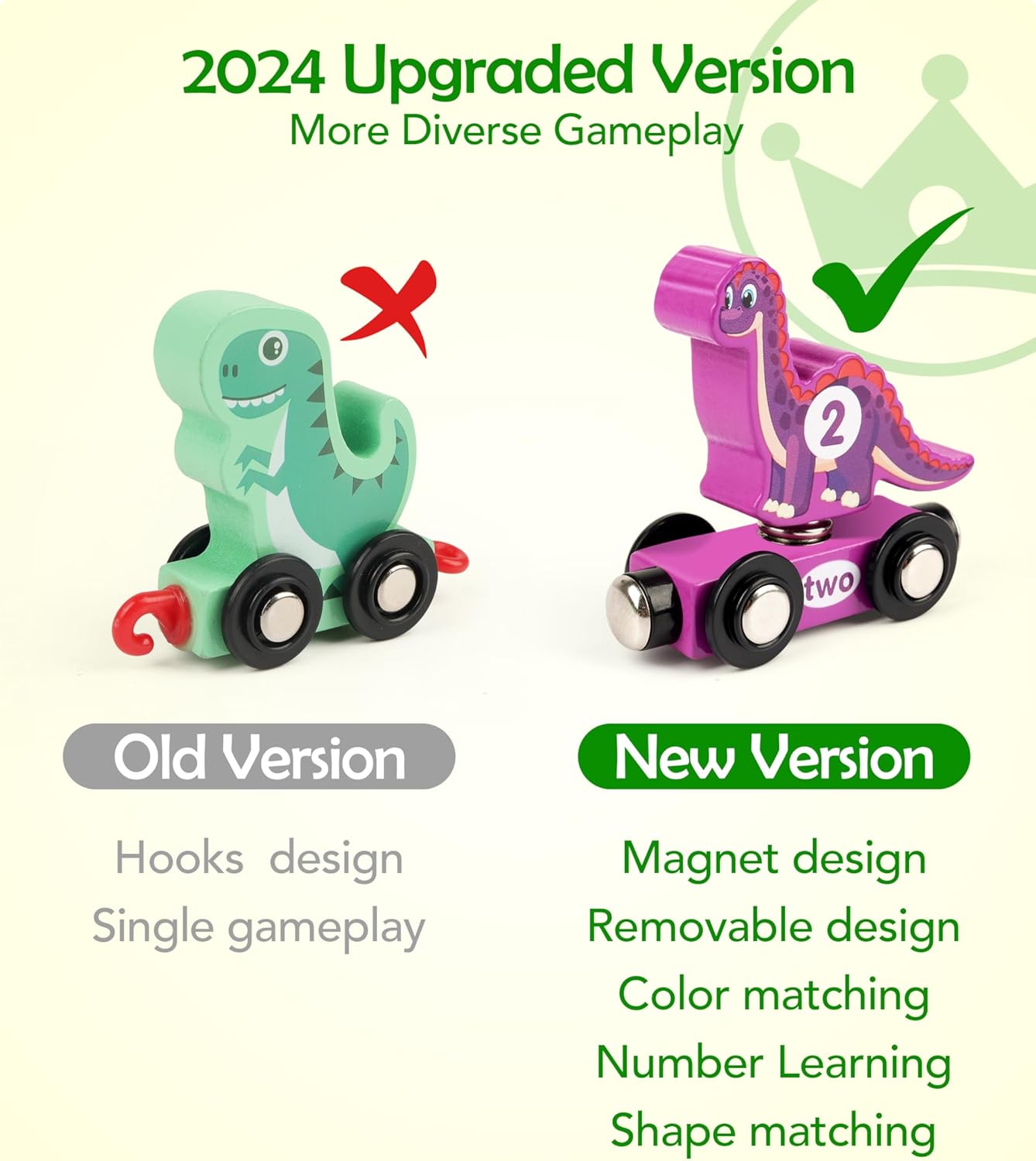 2024 Upgraded Version
More Diverse Gameplay

2

two

Old Version

Hooks design
Single gameplay

New Version

Magnet design
Removable design
Color matching
Number Learning
Shape matching